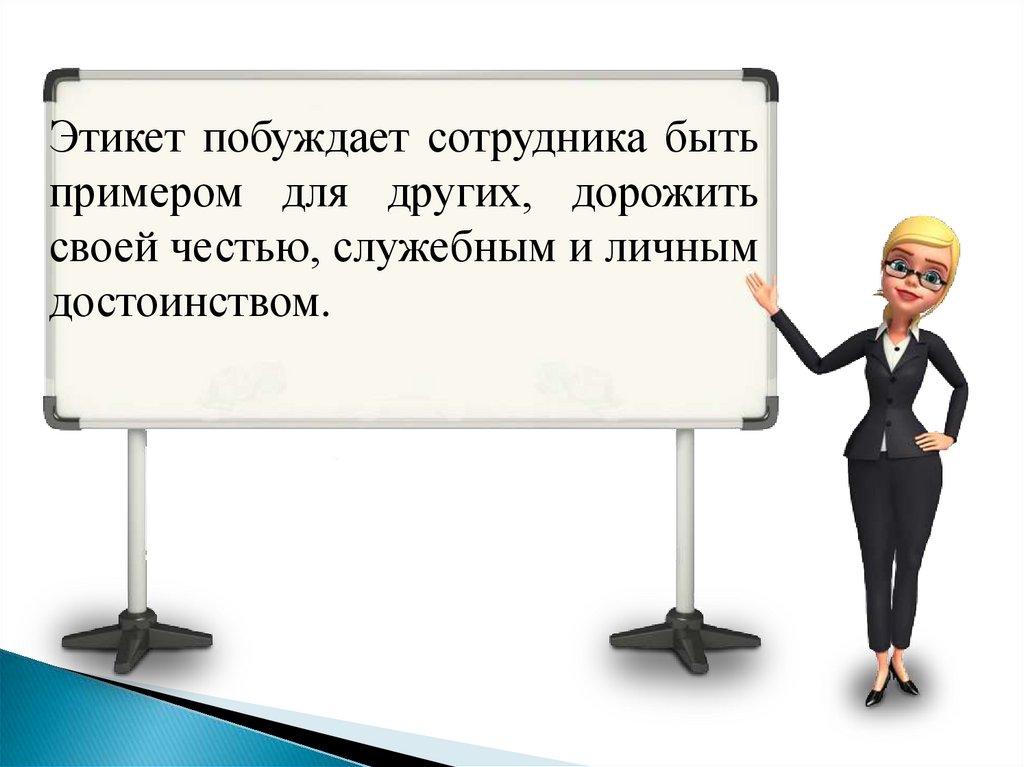 Этикет побуждает сотрудника быть примером для других, дорожить своей честью, служебным и личным достоинством.